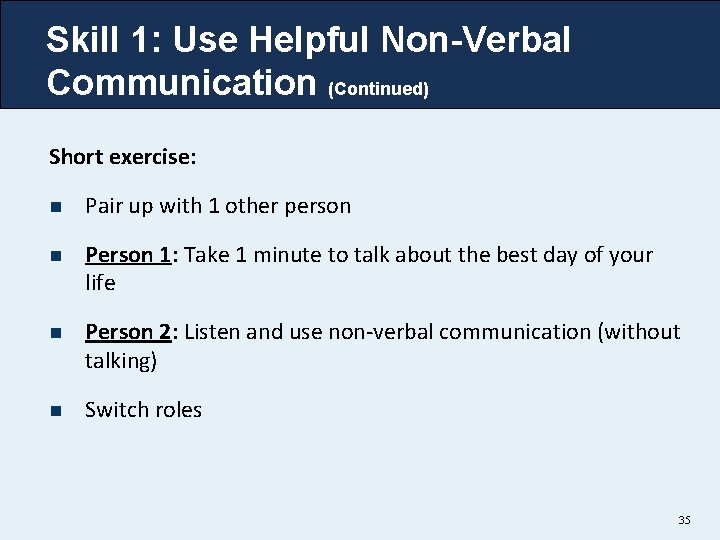 Skill 1: Use Helpful Non-Verbal Communication (Continued)

Short exercise:

■ Pair up with 1 other person

■ Person 1: Take 1 minute to talk about the best day of your life

■ Person 2: Listen and use non-verbal communication (without talking)

■ Switch roles

35